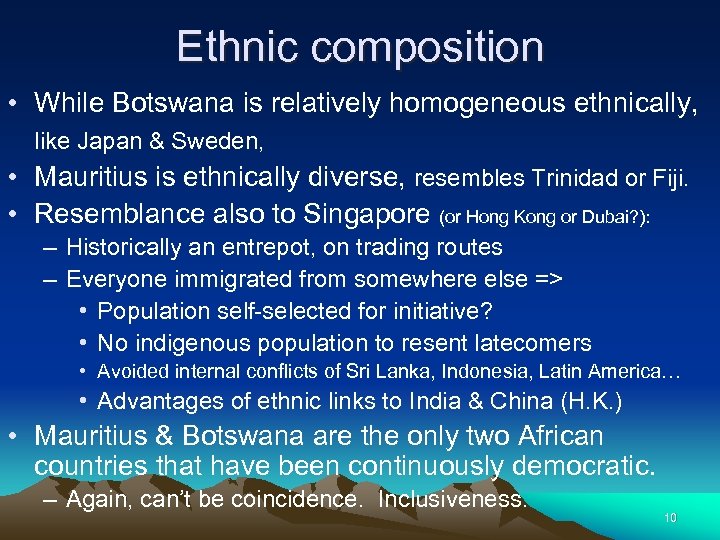 Ethnic composition

• While Botswana is relatively homogeneous ethnically, like Japan & Sweden,
• Mauritius is ethnically diverse, resembles Trinidad or Fiji.
• Resemblance also to Singapore (or Hong Kong or Dubai?):
– Historically an entrepot, on trading routes
– Everyone immigrated from somewhere else =>
• Population self-selected for initiative?
• No indigenous population to resent latecomers
• Avoided internal conflicts of Sri Lanka, Indonesia, Latin America…
• Advantages of ethnic links to India & China (H.K.)
• Mauritius & Botswana are the only two African countries that have been continuously democratic.
– Again, can't be coincidence. Inclusiveness.

10